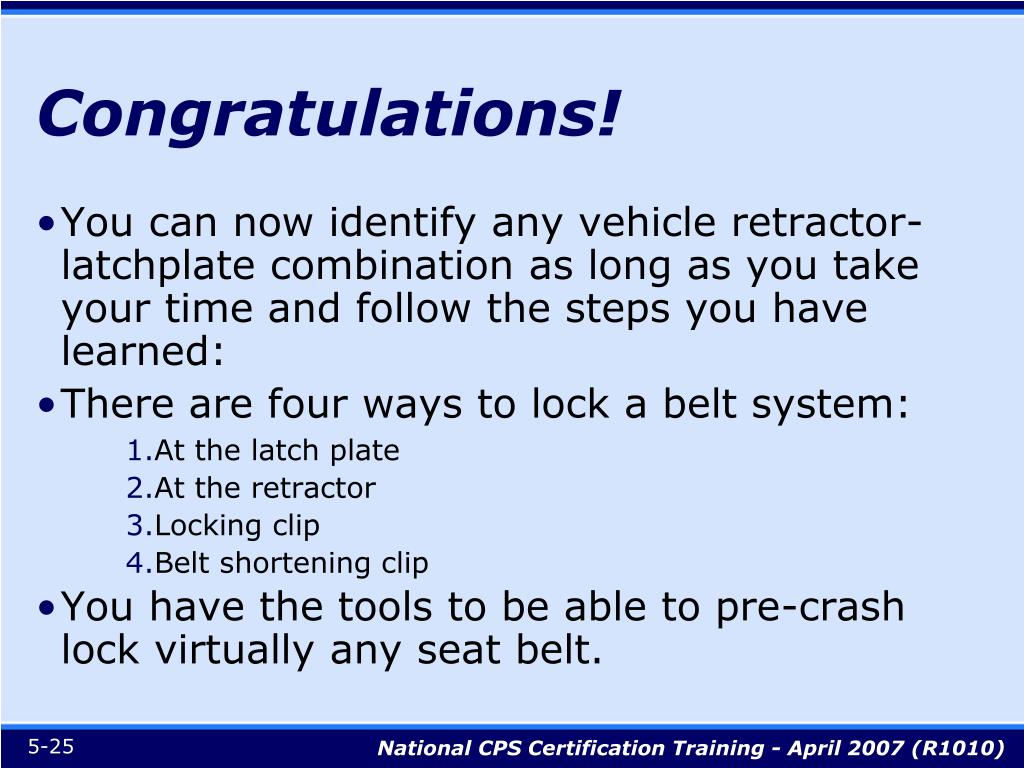 Congratulations!

• You can now identify any vehicle retractor-latchplate combination as long as you take your time and follow the steps you have learned:
• There are four ways to lock a belt system:
1. At the latch plate
2. At the retractor
3. Locking clip
4. Belt shortening clip
• You have the tools to be able to pre-crash lock virtually any seat belt.

5-25

National CPS Certification Training - April 2007 (R1010)